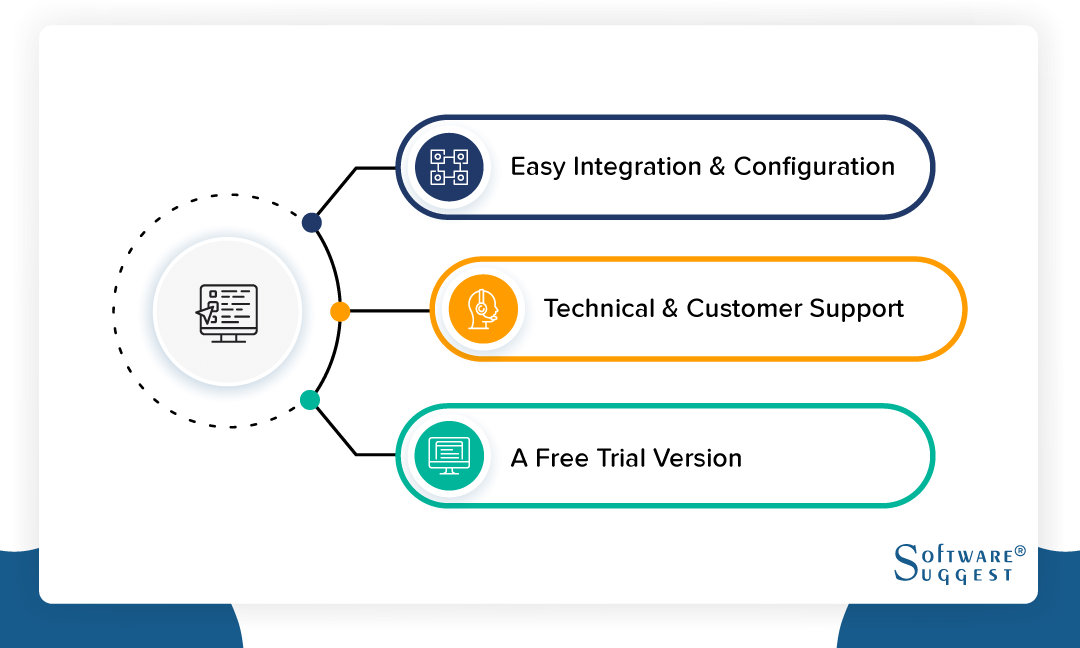 Easy Integration & Configuration

Technical & Customer Support

A Free Trial Version

SOFTWARE® SUGGEST